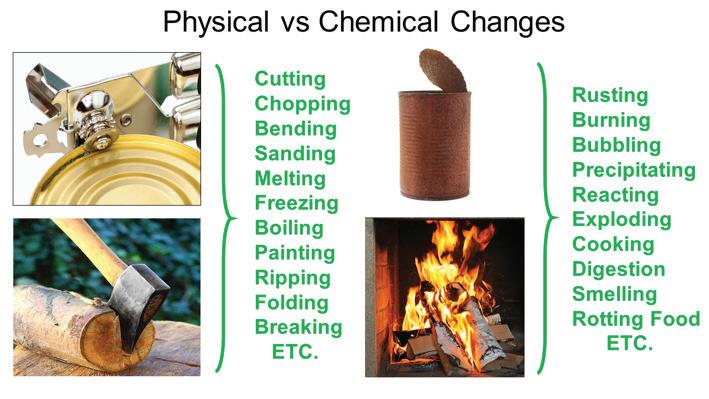 Physical vs Chemical Changes

Cutting
Chopping
Bending
Sanding
Melting
Freezing
Boiling
Painting
Ripping
Folding
Breaking
ETC.

Rusting
Burning
Bubbling
Precipitating
Reacting
Exploding
Cooking
Digestion
Smelling
Rotting Food
ETC.